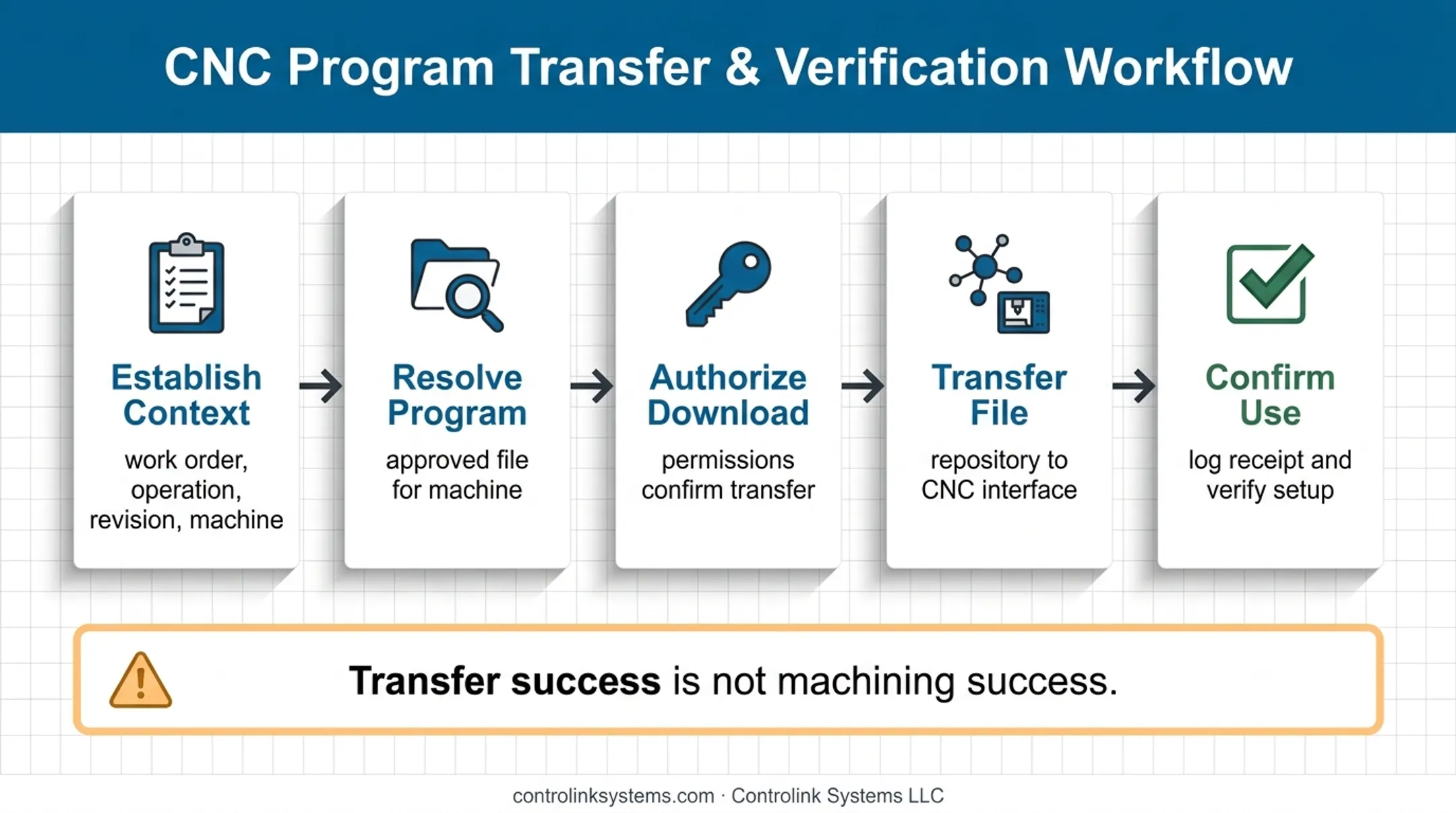 CNC Program Transfer & Verification Workflow

Establish Context
work order, operation, revision, machine

Resolve Program
approved file for machine

Authorize Download
permissions confirm transfer

Transfer File
repository to CNC interface

Confirm Use
log receipt and verify setup

Transfer success is not machining success.

controlinksystems.com · Controlink Systems LLC